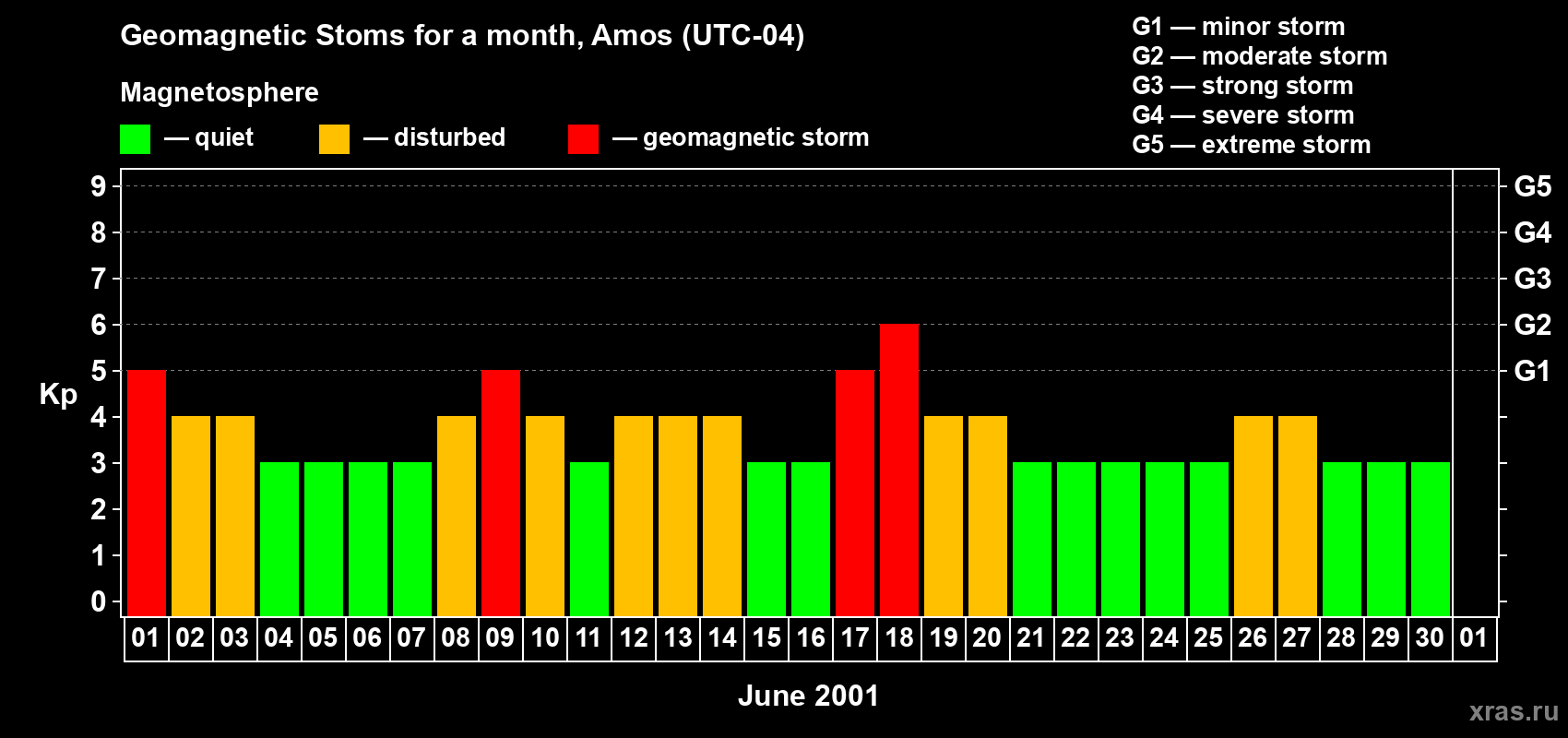 Geomagnetic Stoms for a month, Amos (UTC-04)

Magnetosphere

— quiet — disturbed — geomagnetic storm

G1 — minor storm
G2 — moderate storm
G3 — strong storm
G4 — severe storm
G5 — extreme storm

Kp

9
8
7
6
5
4
3
2
1
0

G5
G4
G3
G2
G1

01 02 03 04 05 06 07 08 09 10 11 12 13 14 15 16 17 18 19 20 21 22 23 24 25 26 27 28 29 30 01

June 2001

xras.ru